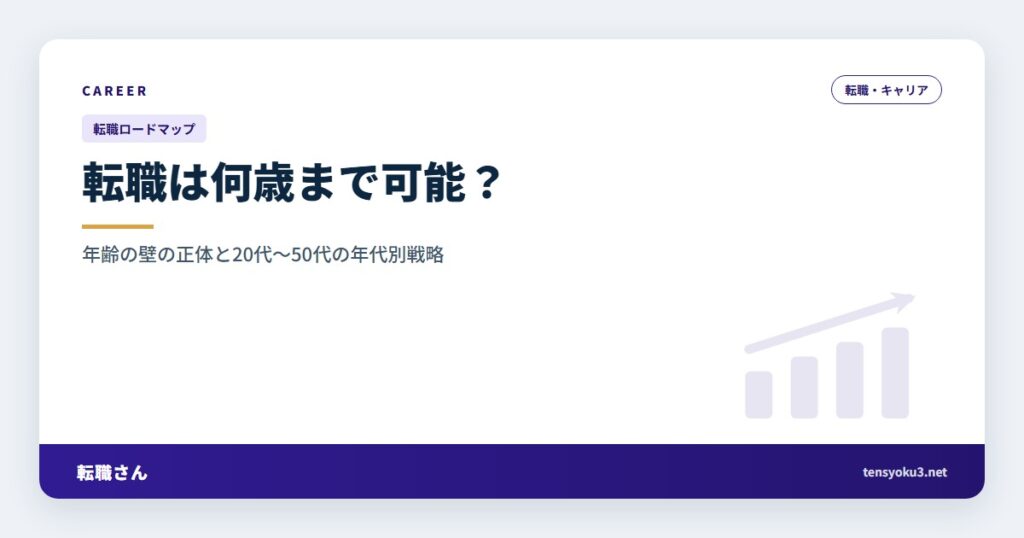 CAREER

転職・キャリア

転職ロードマップ

転職は何歳まで可能？

年齢の壁の正体と20代〜50代の年代別戦略

転職さん

tensyoku3.net